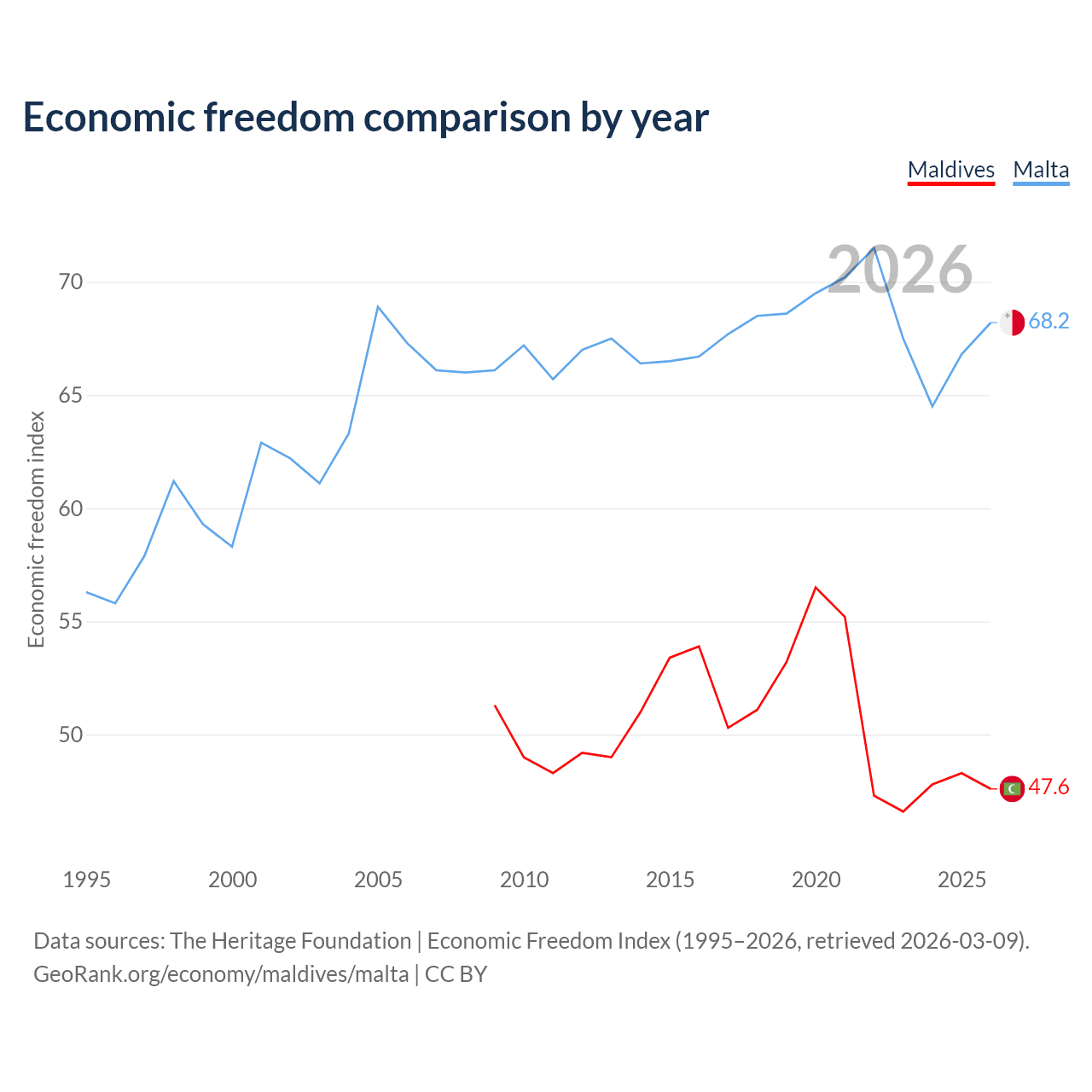 Economic freedom comparison by year

Maldives Malta

2026

Economic freedom index

70
65
60
55
50

68.2
47.6

1995 2000 2005 2010 2015 2020 2025

Data sources: The Heritage Foundation | Economic Freedom Index (1995–2026, retrieved 2026-03-09).
GeoRank.org/economy/maldives/malta | CC BY